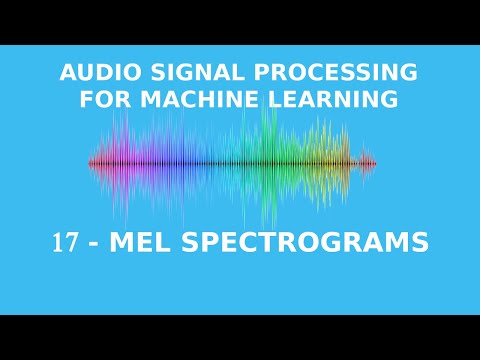 AUDIO SIGNAL PROCESSING FOR MACHINE LEARNING

17 - MEL SPECTROGRAMS